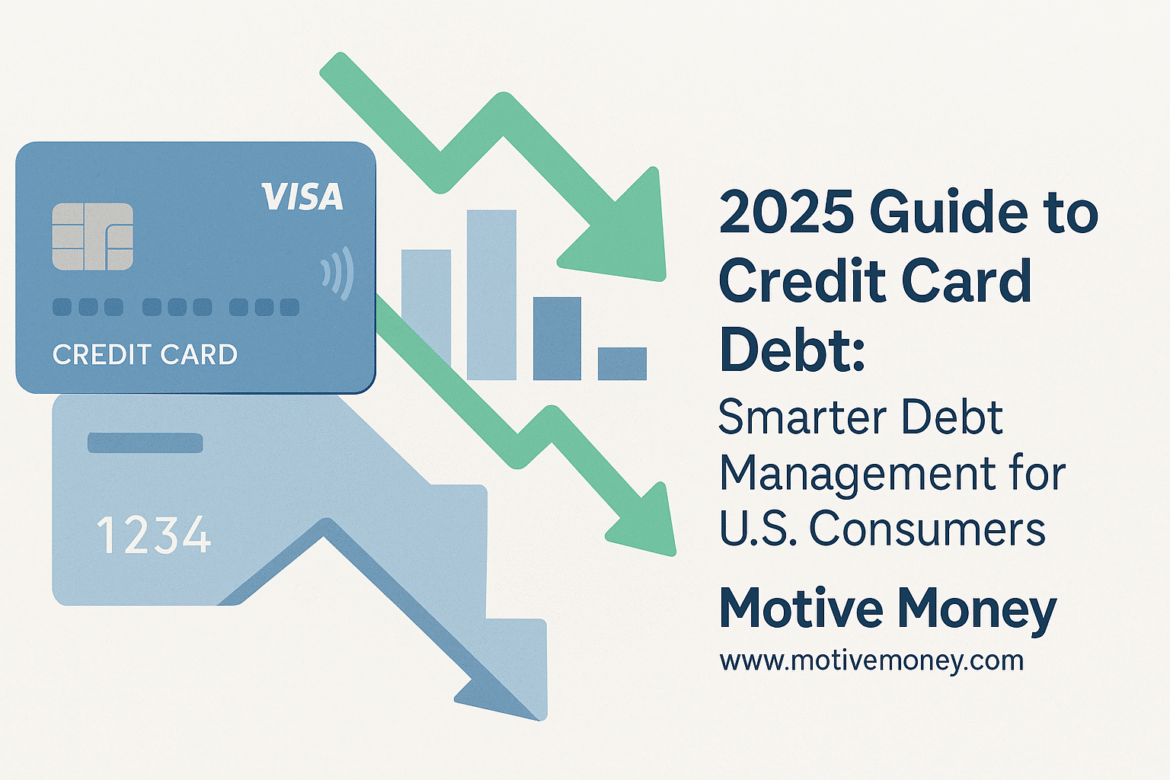 VISA

CREDIT CARD

1234

2025 Guide to Credit Card Debt:

Smarter Debt Management for U.S. Consumers

Motive Money

www.motivemoney.com